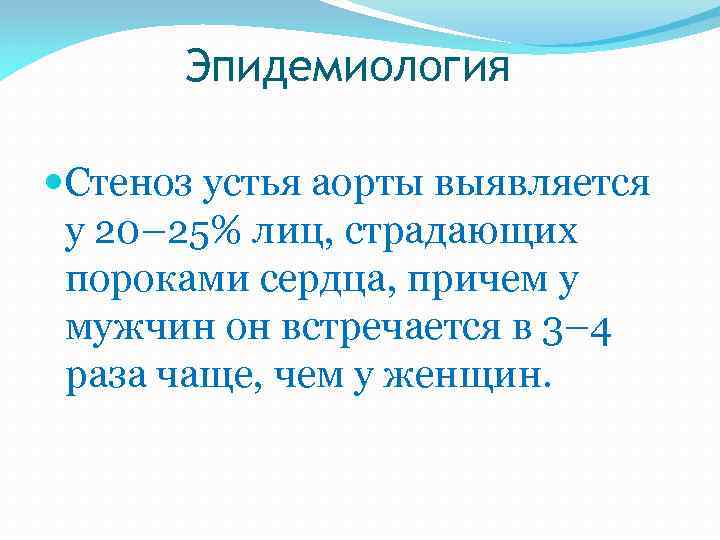 Эпидемиология

Стеноз устья аорты выявляется у 20–25% лиц, страдающих пороками сердца, причем у мужчин он встречается в 3–4 раза чаще, чем у женщин.